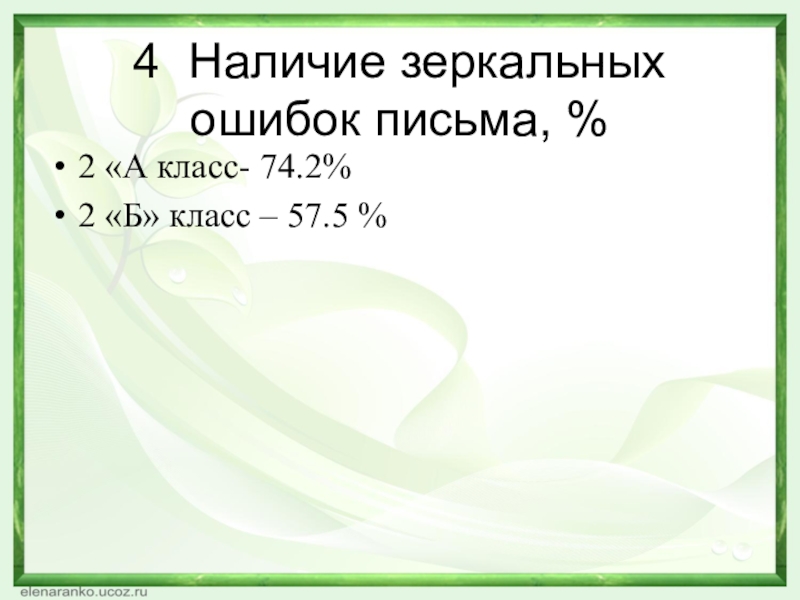 4 Наличие зеркальных ошибок письма, %

• 2 «А класс- 74.2%
• 2 «Б» класс – 57.5 %

elenaranko.ucoz.ru